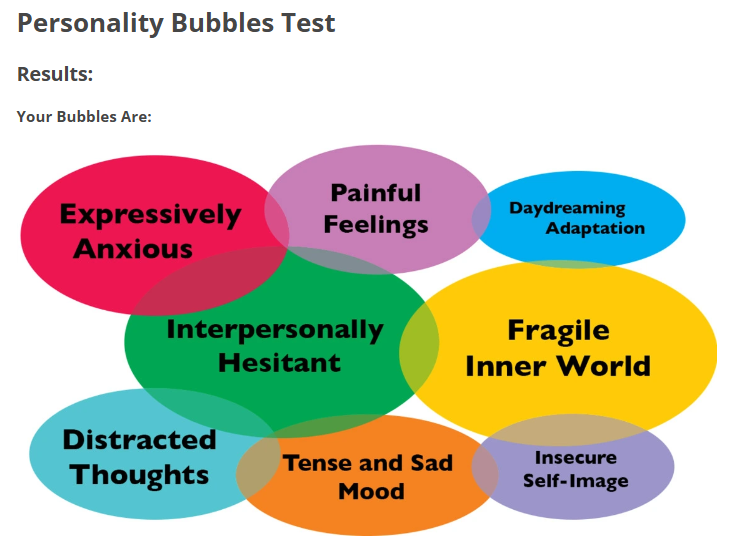 Personality Bubbles Test

Results:

Your Bubbles Are:

Expressively Anxious

Painful Feelings

Daydreaming Adaptation

Interpersonally Hesitant

Fragile Inner World

Distracted Thoughts

Tense and Sad Mood

Insecure Self-Image